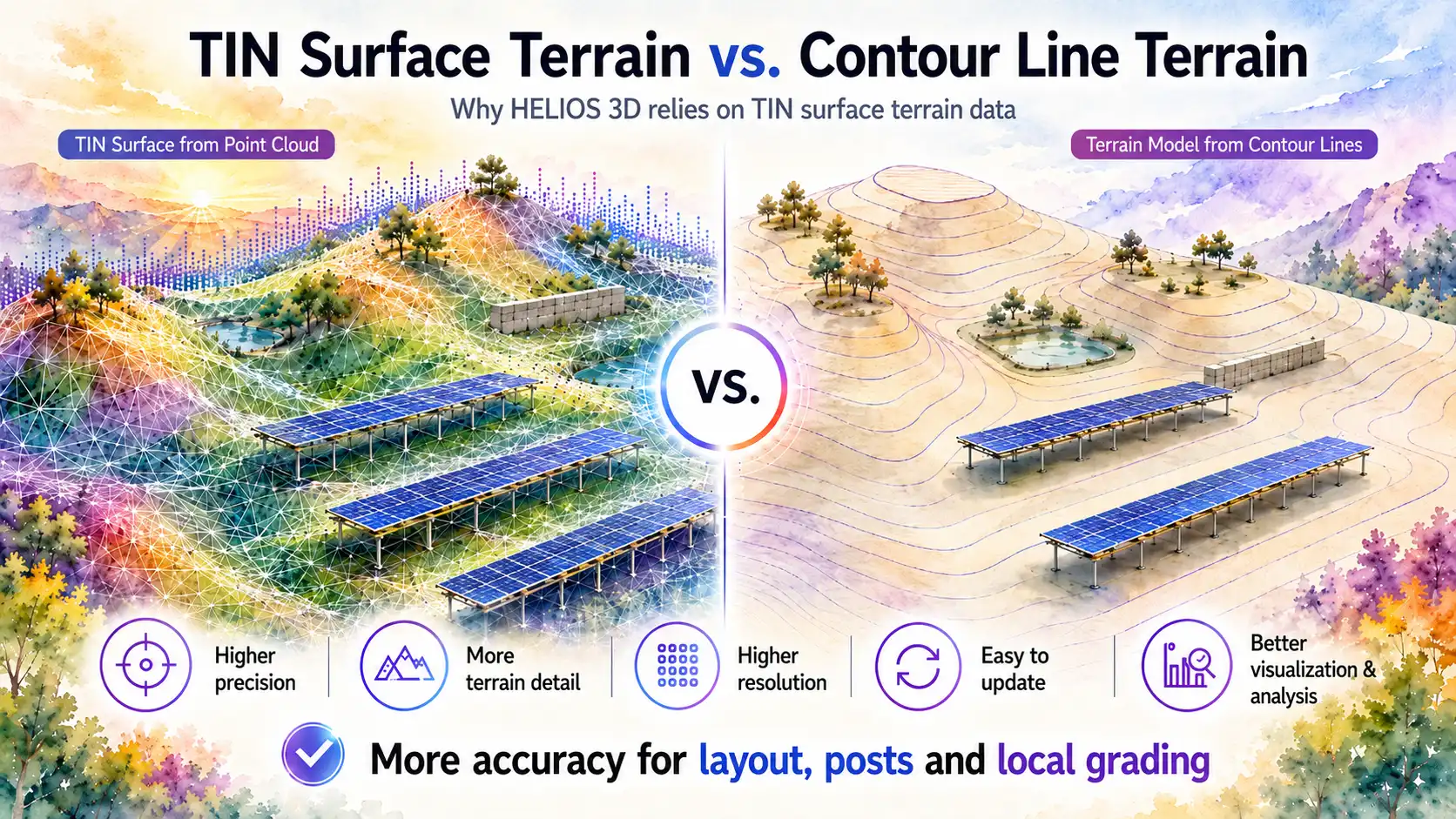 TIN Surface Terrain vs. Contour Line Terrain

Why HELIOS 3D relies on TIN surface terrain data

TIN Surface from Point Cloud

Terrain Model from Contour Lines

VS.

Higher precision

More terrain detail

Higher resolution

Easy to update

Better visualization & analysis

More accuracy for layout, posts and local grading